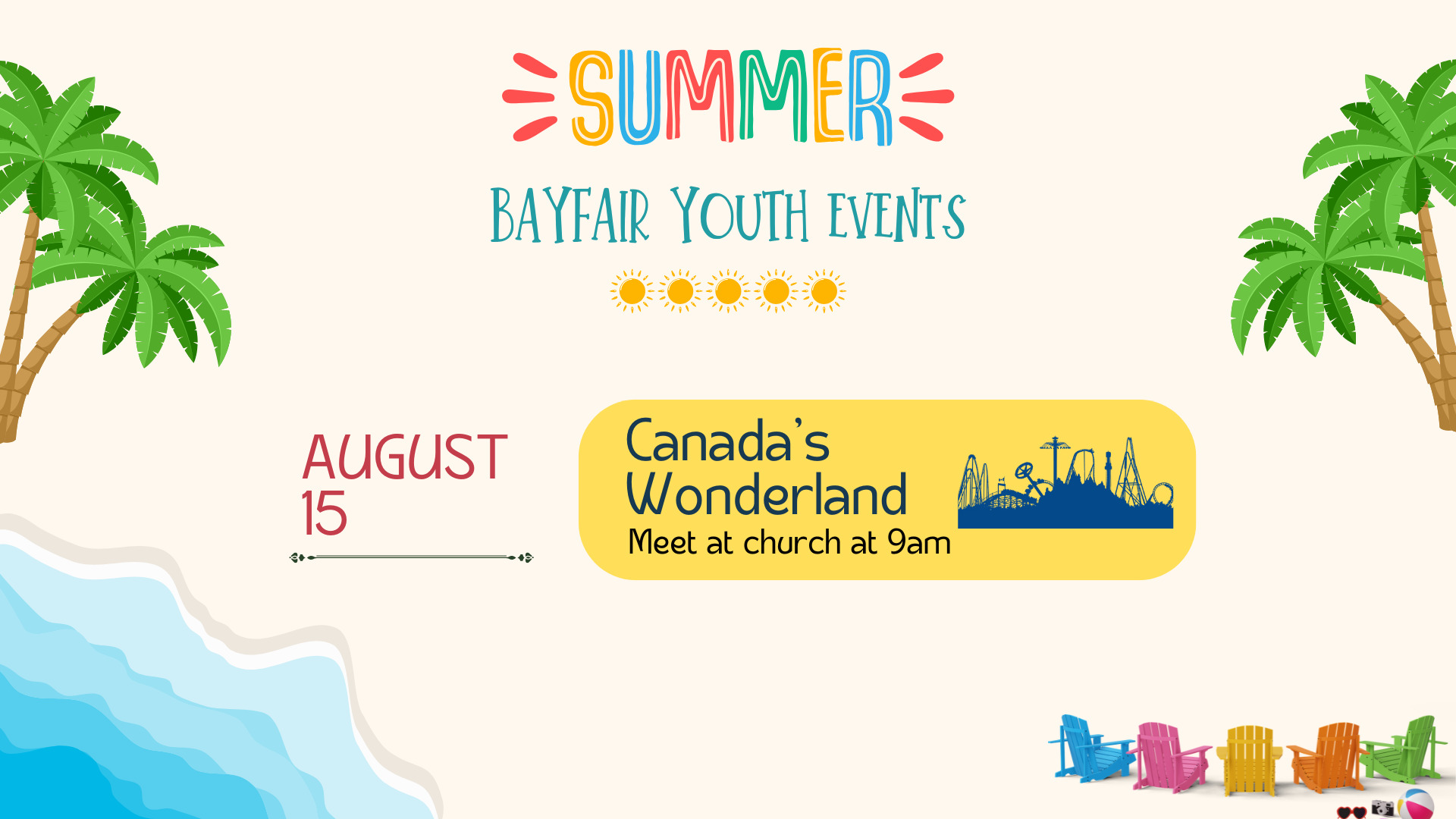 SUMMER

BAYFAIR YOUTH EVENTS

AUGUST 15

Canada's Wonderland
Meet at church at 9am